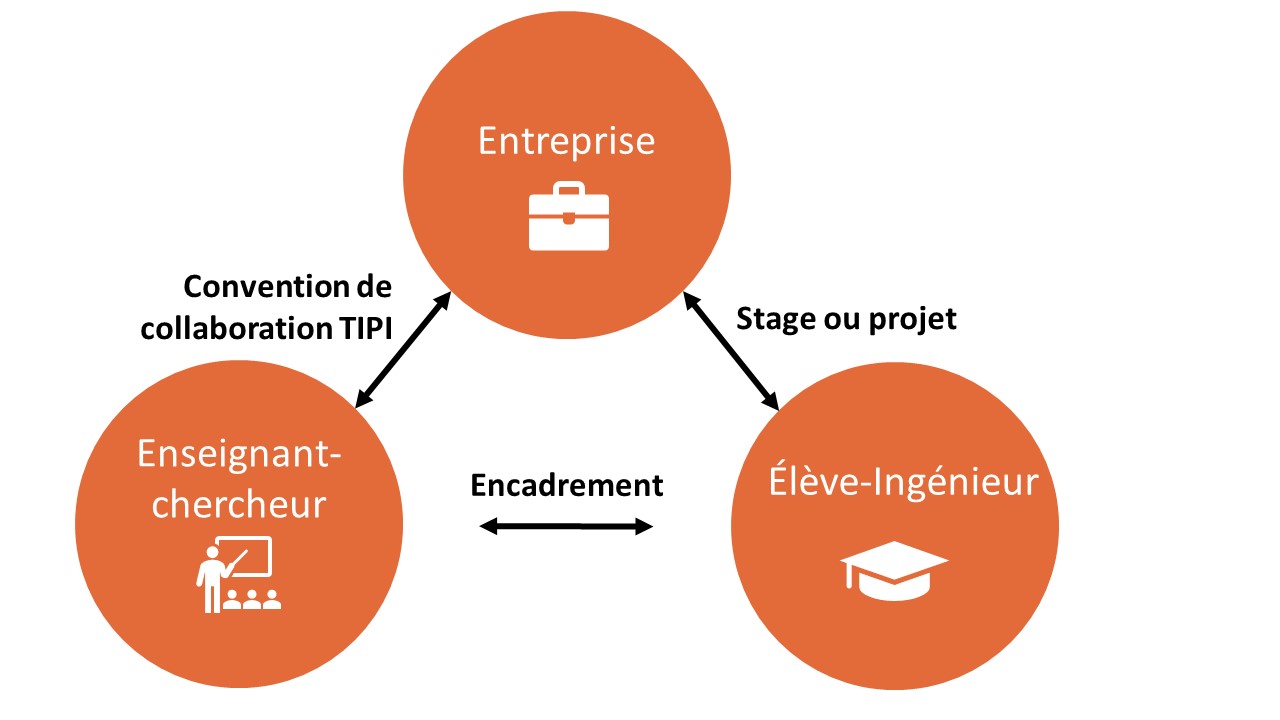 Entreprise

Convention de collaboration TIPI

Stage ou projet

Enseignant-chercheur

Encadrement

Élève-Ingénieur